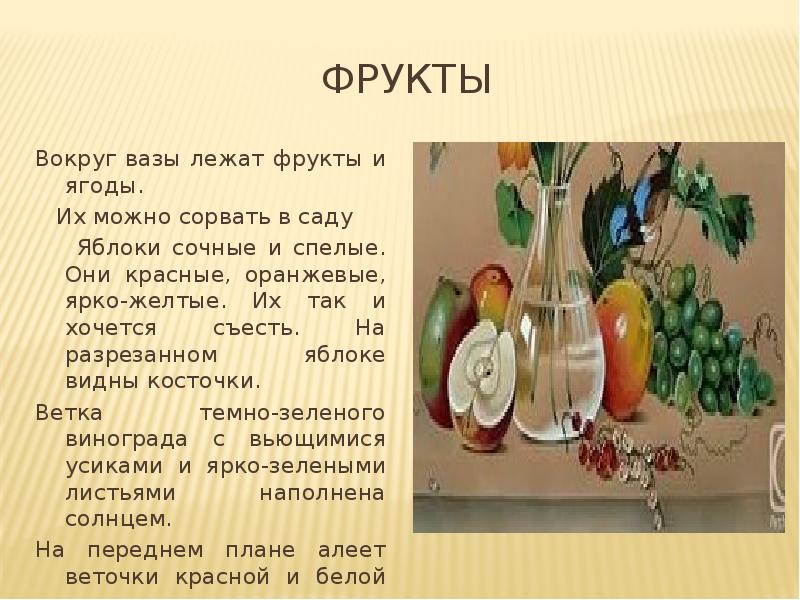 ФРУКТЫ

Вокруг вазы лежат фрукты и ягоды.

Их можно сорвать в саду

Яблоки сочные и спелые. Они красные, оранжевые, ярко-желтые. Их так и хочется съесть. На разрезанном яблоке видны косточки.

Ветка темно-зеленого винограда с вьющимися усиками и ярко-зелеными листьями наполнена солнцем.

На переднем плане алеет веточки красной и белой